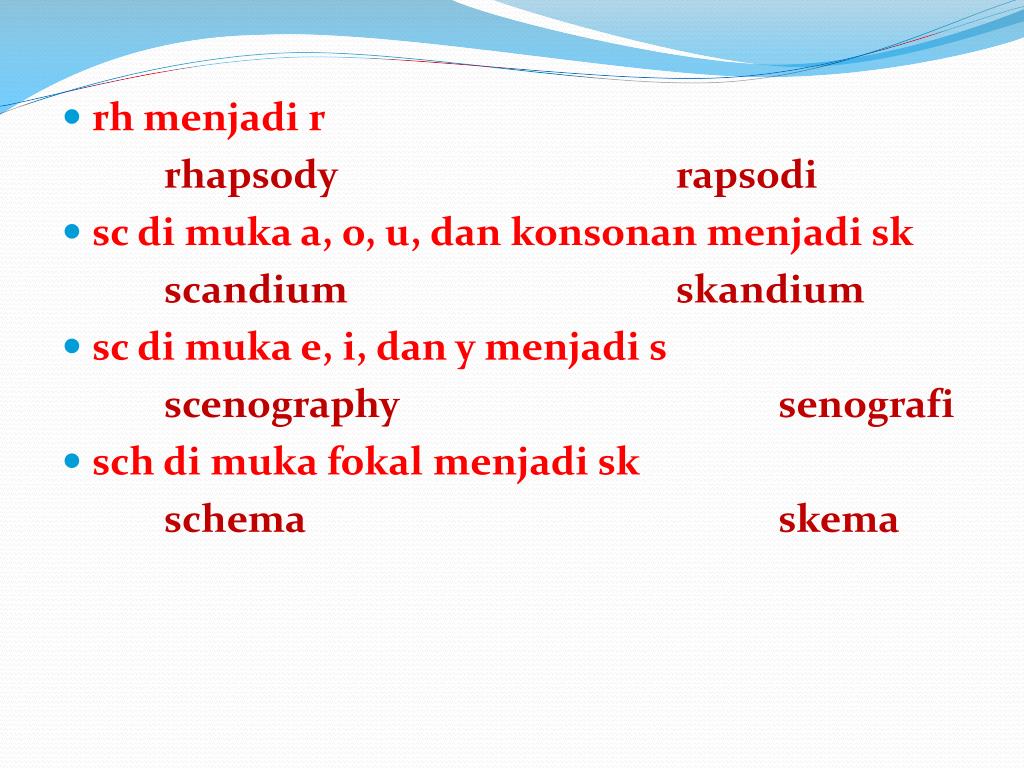 rh menjadi r
rhapsody rapsodi
sc di muka a, o, u, dan konsonan menjadi sk
scandium skandium
sc di muka e, i, dan y menjadi s
scenography senografi
sch di muka fokal menjadi sk
schema skema